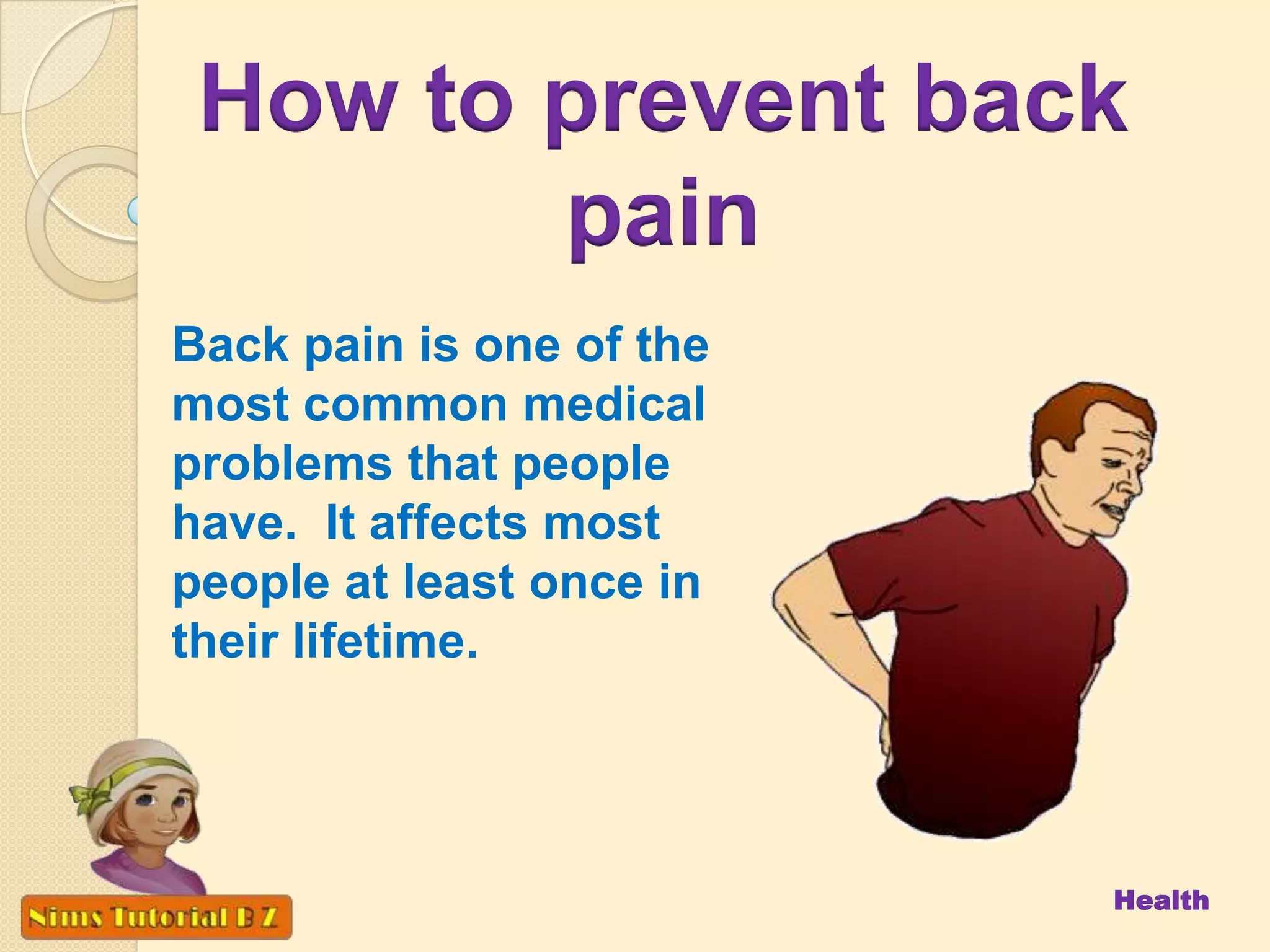 How to prevent back pain

Back pain is one of the most common medical problems that people have.  It affects most people at least once in their lifetime.

Nims Tutorial B Z

Health